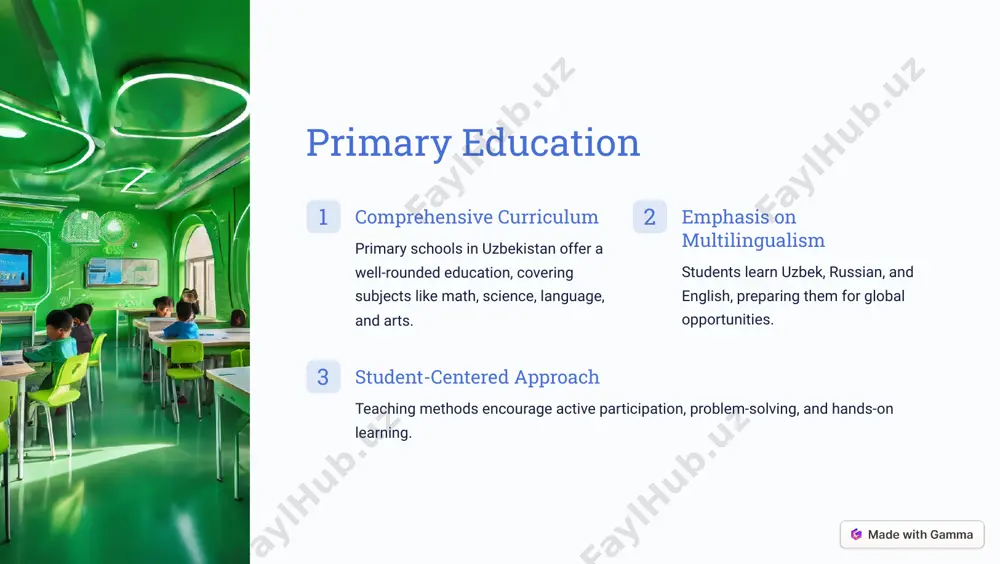 Primary Education

1 Comprehensive Curriculum

Primary schools in Uzbekistan offer a well-rounded education, covering subjects like math, science, language, and arts.

2 Emphasis on Multilingualism

Students learn Uzbek, Russian, and English, preparing them for global opportunities.

3 Student-Centered Approach

Teaching methods encourage active participation, problem-solving, and hands-on learning.

FaylHub.uz FaylHub.uz FaylHub.uz FaylHub.uz FaylHub.uz

Made with Gamma